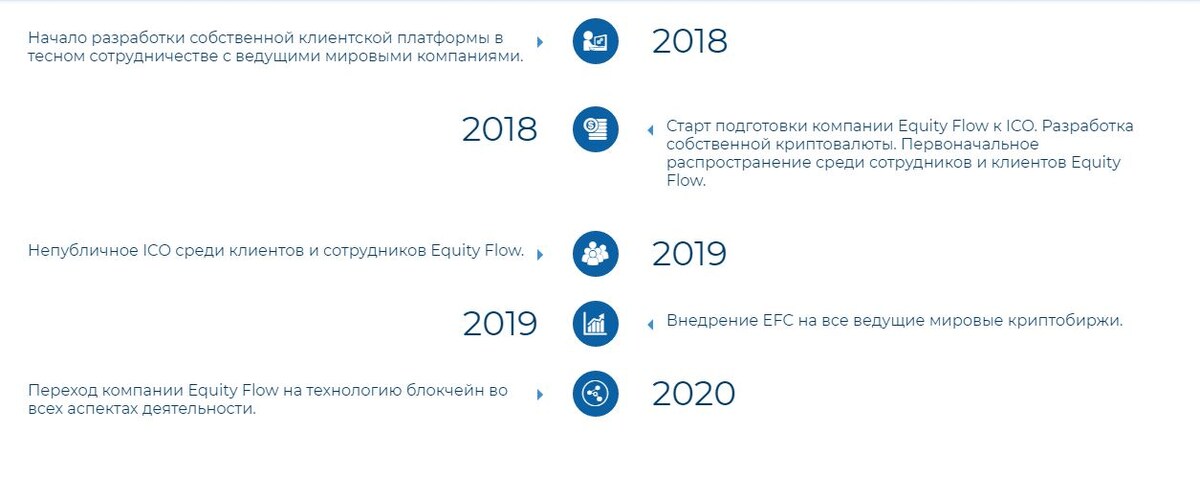 Начало разработки собственной клиентской платформы в тесном сотрудничестве с ведущими мировыми компаниями.

2018

2018

Старт подготовки компании Equity Flow к ICO. Разработка собственной криптовалюты. Первоначальное распространение среди сотрудников и клиентов Equity Flow.

Непубличное ICO среди клиентов и сотрудников Equity Flow.

2019

2019

Внедрение EFC на все ведущие мировые криптобиржи.

Переход компании Equity Flow на технологию блокчейн во всех аспектах деятельности.

2020